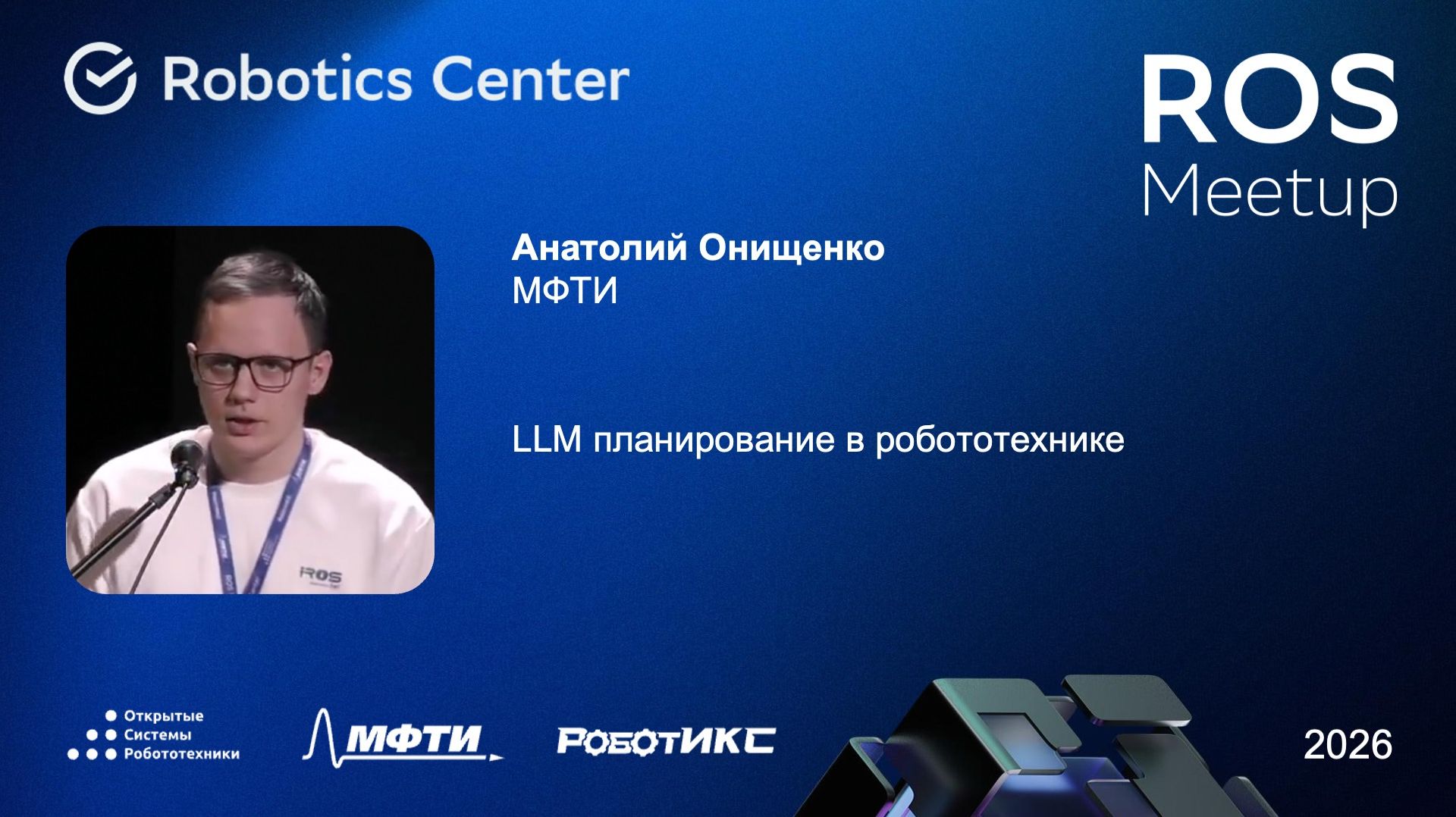 Robotics Center

ROS
Meetup

Анатолий Онищенко
МФТИ

LLM планирование в робототехнике

ROS

Открытые
Системы
Робототехники

МФТИ

РОБОТИКС

2026